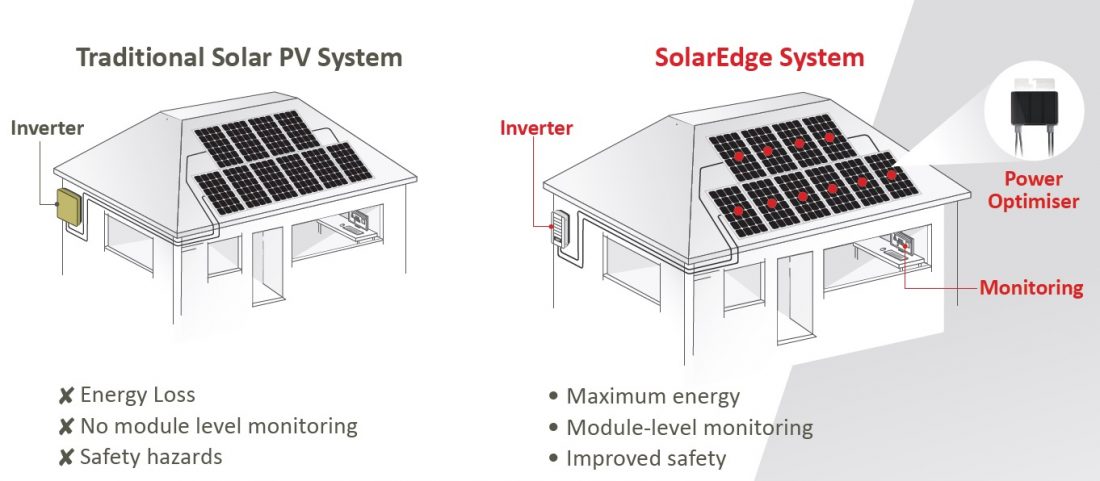 Traditional Solar PV System

Inverter

✘ Energy Loss
✘ No module level monitoring
✘ Safety hazards

SolarEdge System

Inverter

Power Optimiser

Monitoring

• Maximum energy
• Module-level monitoring
• Improved safety